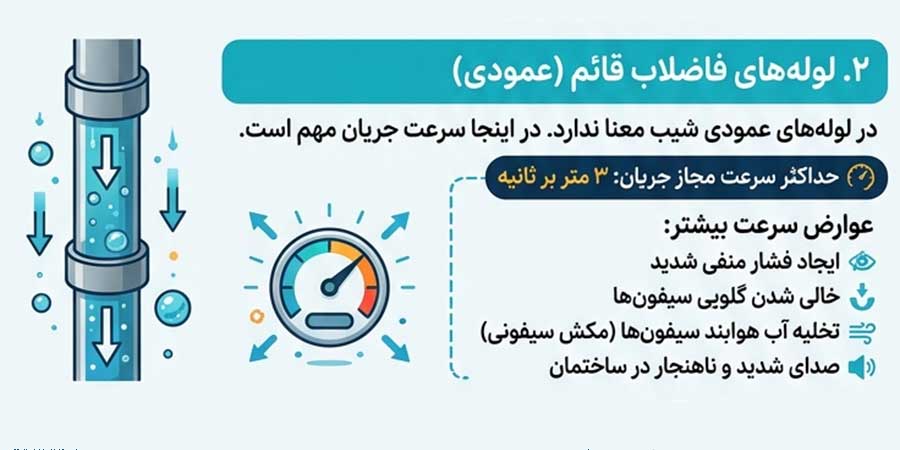 ۲. لوله‌های فاضلاب قائم (عمودی)

در لوله‌های عمودی شیب معنا ندارد. در اینجا سرعت جریان مهم است.

حداکثر سرعت مجاز جریان: ۳ متر بر ثانیه

عوارض سرعت بیشتر:
ایجاد فشار منفی شدید
خالی شدن گلویی سیفون‌ها
تخلیه آب هوابند سیفون‌ها (مکش سیفونی)
صدای شدید و ناهنجار در ساختمان